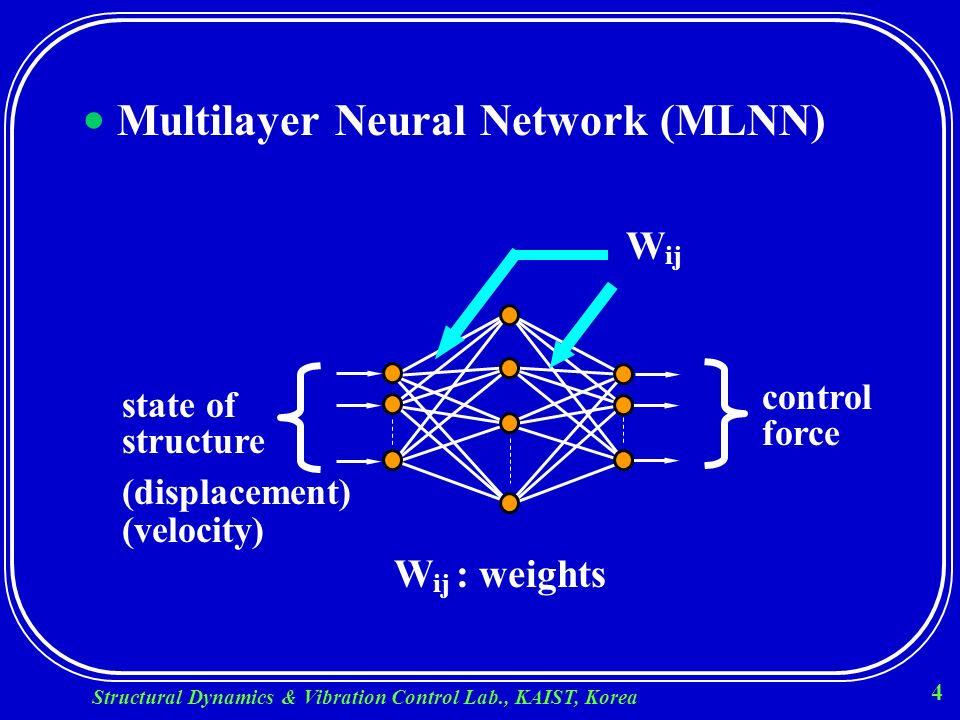 • Multilayer Neural Network (MLNN)

$W_{ij}$

state of structure

(displacement)
(velocity)

control force

$W_{ij}$ : weights

Structural Dynamics & Vibration Control Lab., KAIST, Korea

4